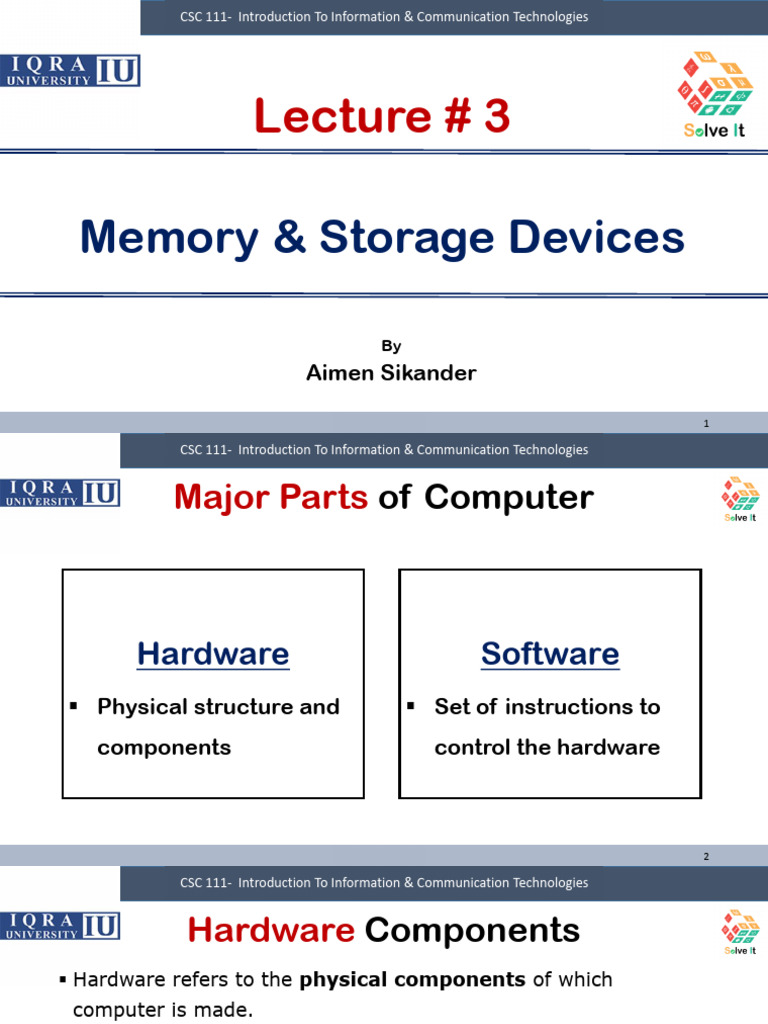 CSC 111- Introduction To Information & Communication Technologies

IQRA UNIVERSITY IU

Lecture # 3

Solve It

Memory & Storage Devices

By
Aimen Sikander

1

CSC 111- Introduction To Information & Communication Technologies

IQRA UNIVERSITY IU

Major Parts of Computer

Solve It

Hardware

▪ Physical structure and components

Software

▪ Set of instructions to control the hardware

2

CSC 111- Introduction To Information & Communication Technologies

IQRA UNIVERSITY IU

Hardware Components

Solve It

▪ Hardware refers to the physical components of which computer is made.